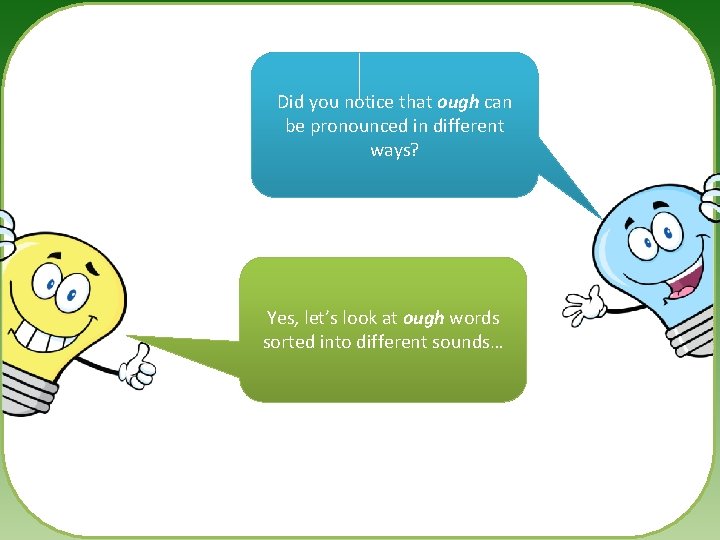 Did you notice that ough can be pronounced in different ways?

Yes, let's look at ough words sorted into different sounds…